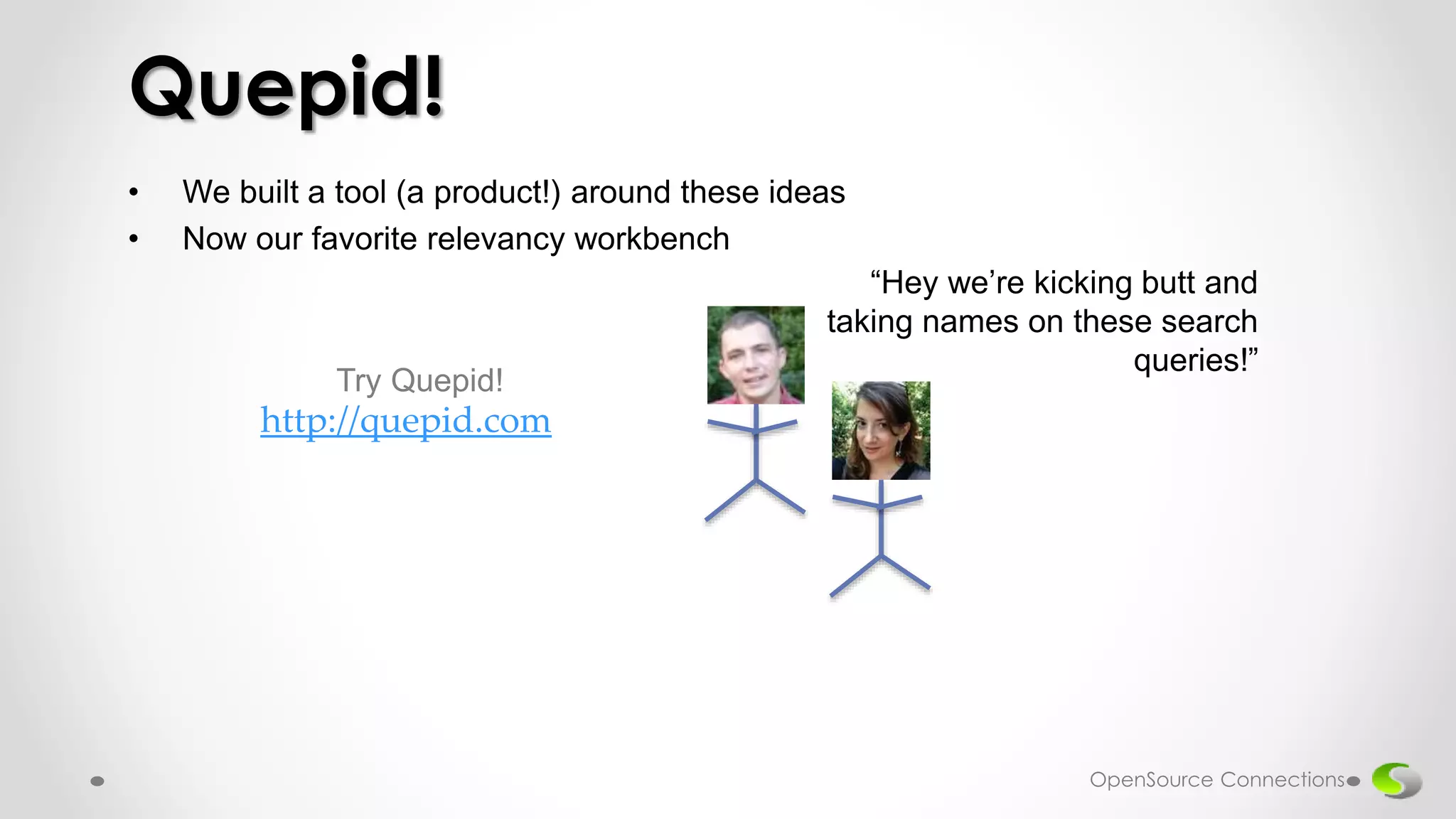 Quepid!

• We built a tool (a product!) around these ideas
• Now our favorite relevancy workbench

"Hey we're kicking butt and taking names on these search queries!"

Try Quepid!
http://quepid.com

OpenSource Connections